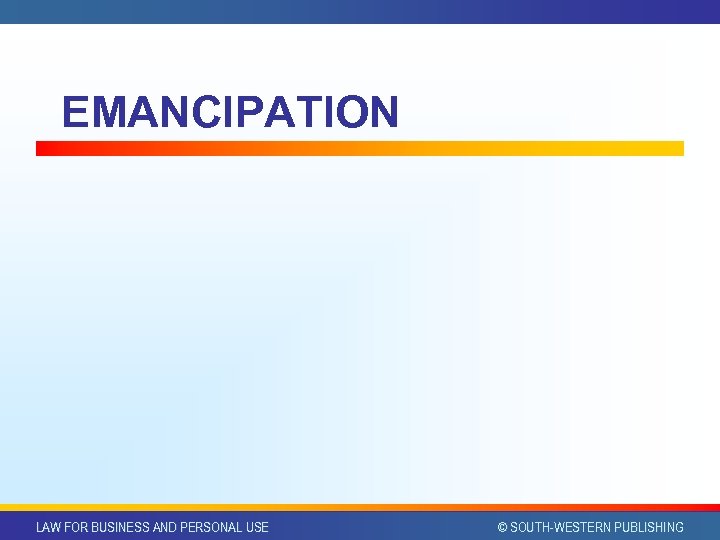 EMANCIPATION

LAW FOR BUSINESS AND PERSONAL USE

© SOUTH-WESTERN PUBLISHING